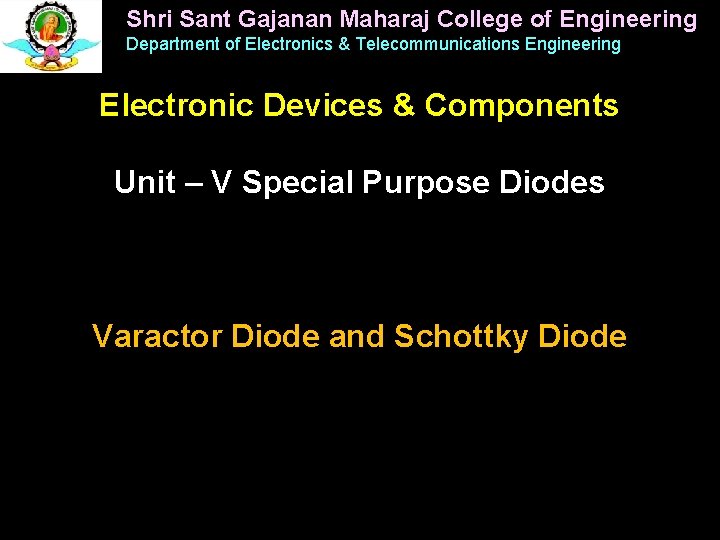 Shri Sant Gajanan Maharaj College of Engineering
Department of Electronics & Telecommunications Engineering

Electronic Devices & Components

Unit – V Special Purpose Diodes

Varactor Diode and Schottky Diode